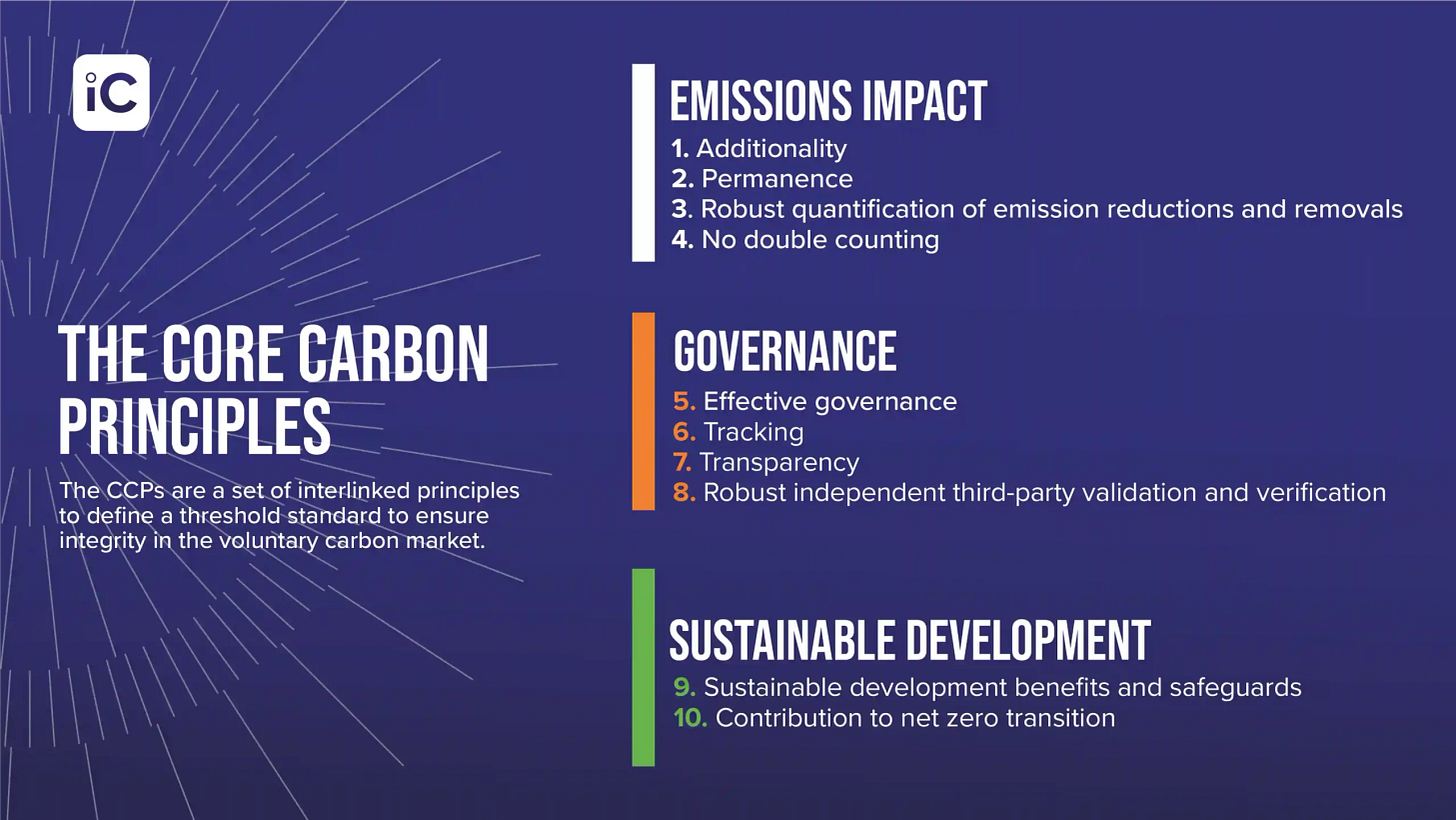 iC

THE CORE CARBON PRINCIPLES

The CCPs are a set of interlinked principles to define a threshold standard to ensure integrity in the voluntary carbon market.

EMISSIONS IMPACT
1. Additionality
2. Permanence
3. Robust quantification of emission reductions and removals
4. No double counting

GOVERNANCE
5. Effective governance
6. Tracking
7. Transparency
8. Robust independent third-party validation and verification

SUSTAINABLE DEVELOPMENT
9. Sustainable development benefits and safeguards
10. Contribution to net zero transition